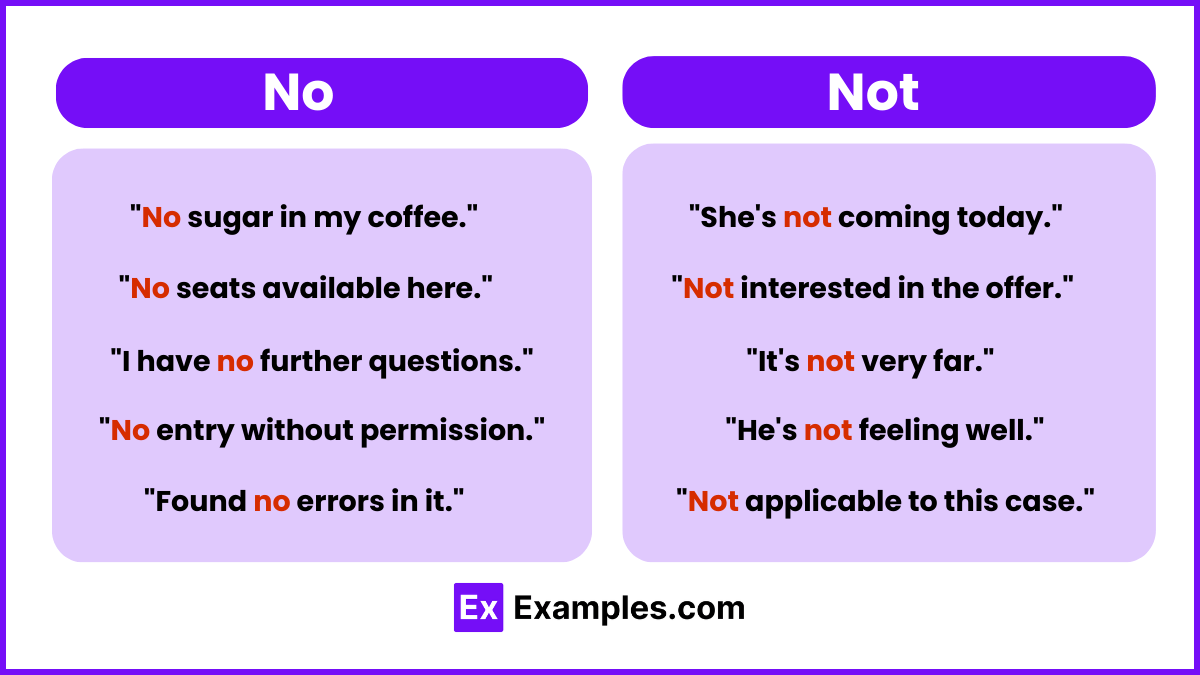 No

"No sugar in my coffee."

"No seats available here."

"I have no further questions."

"No entry without permission."

"Found no errors in it."

Not

"She's not coming today."

"Not interested in the offer."

"It's not very far."

"He's not feeling well."

"Not applicable to this case."

Ex Examples.com